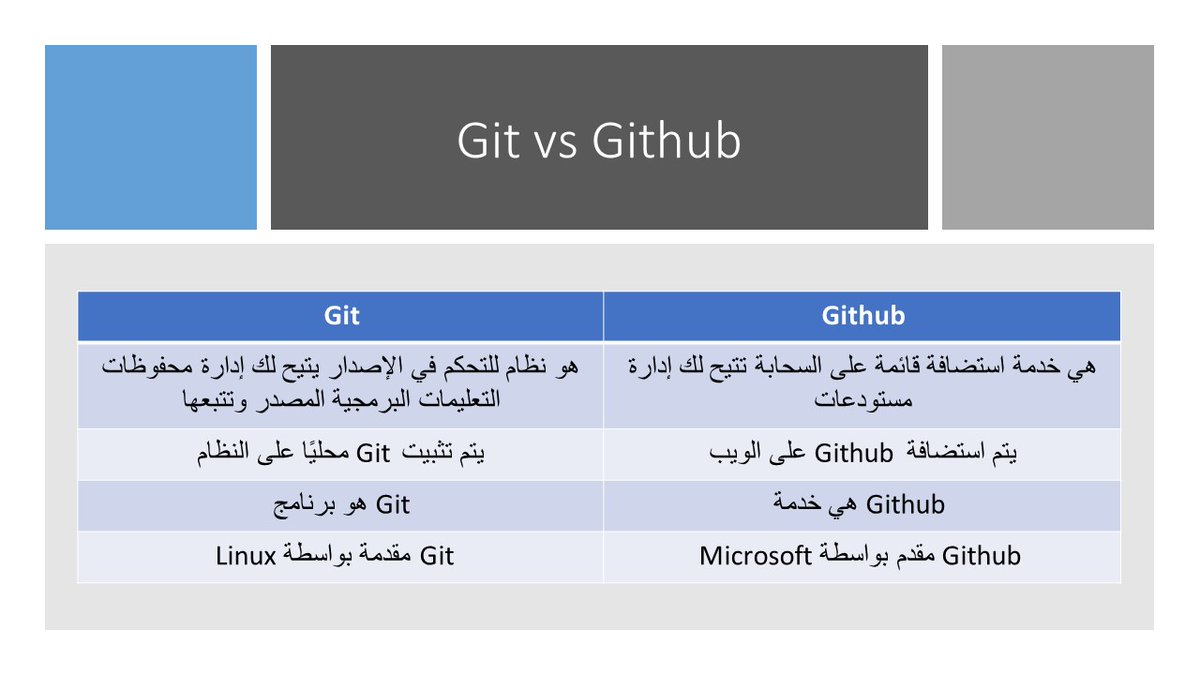 Git vs Github

| Git | Github |
|---|---|
| هو نظام للتحكم في الإصدار يتيح لك إدارة محفوظات التعليمات البرمجية المصدر وتتبعها | هي خدمة استضافة قائمة على السحابة تتيح لك إدارة مستودعات |
| يتم تثبيت Git محليًا على النظام | يتم استضافة Github على الويب |
| Git هو برنامج | Github هي خدمة |
| Git مقدمة بواسطة Linux | Github مقدم بواسطة Microsoft |